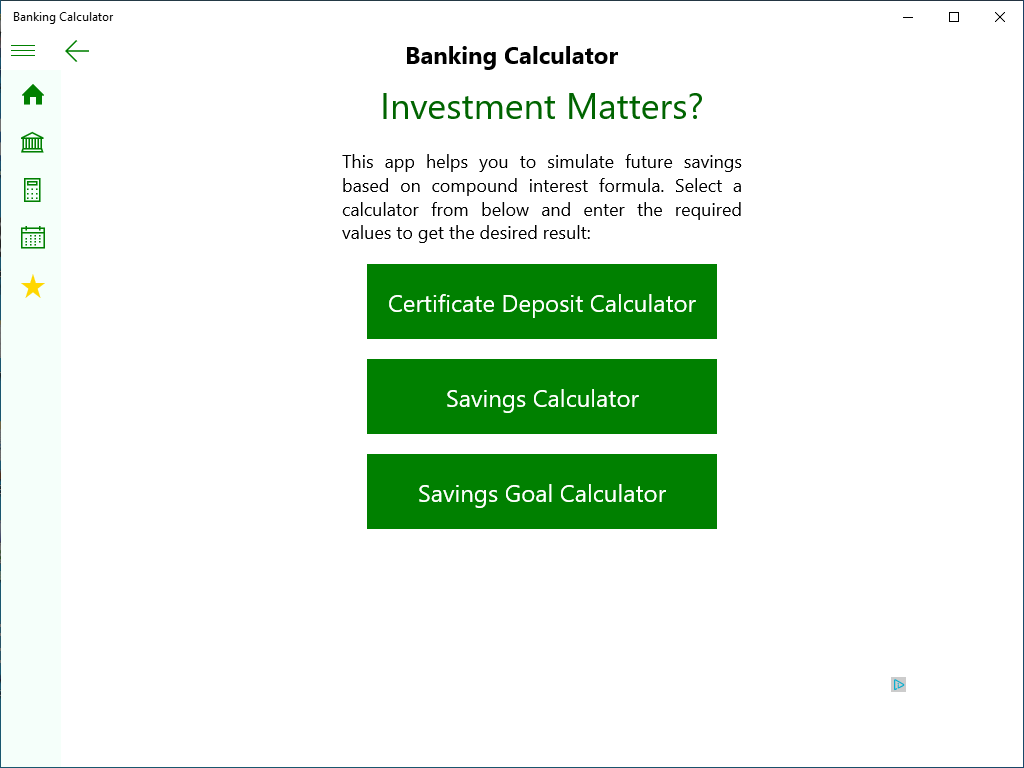 Banking Calculator

Banking Calculator

Investment Matters?

This app helps you to simulate future savings based on compound interest formula. Select a calculator from below and enter the required values to get the desired result:

Certificate Deposit Calculator

Savings Calculator

Savings Goal Calculator